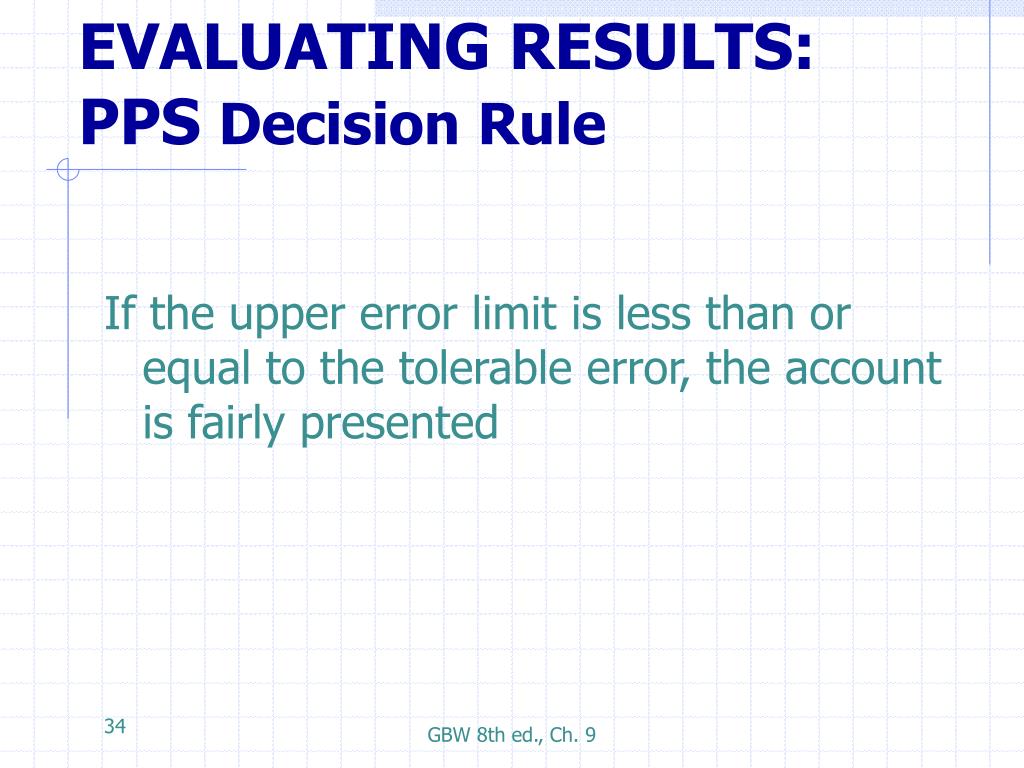 EVALUATING RESULTS:
PPS Decision Rule

If the upper error limit is less than or equal to the tolerable error, the account is fairly presented

34

GBW 8th ed., Ch. 9